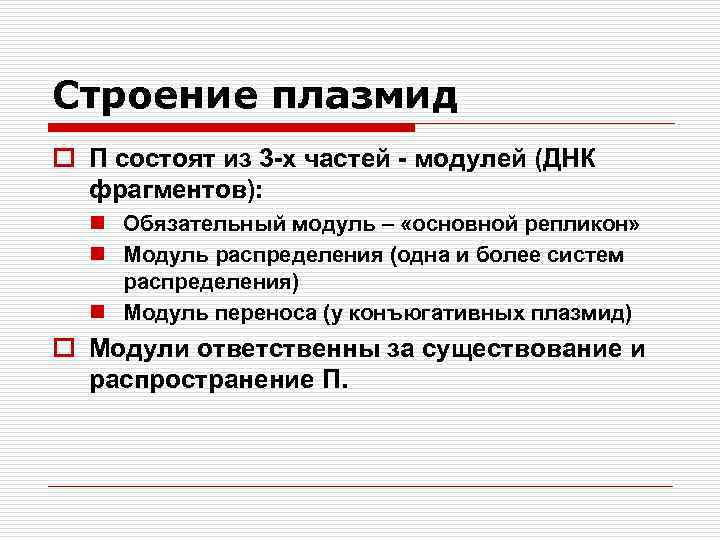 Строение плазмид

П состоят из 3-х частей - модулей (ДНК фрагментов):

Обязательный модуль – «основной репликон»

Модуль распределения (одна и более систем распределения)

Модуль переноса (у конъюгативных плазмид)

Модули ответственны за существование и распространение П.